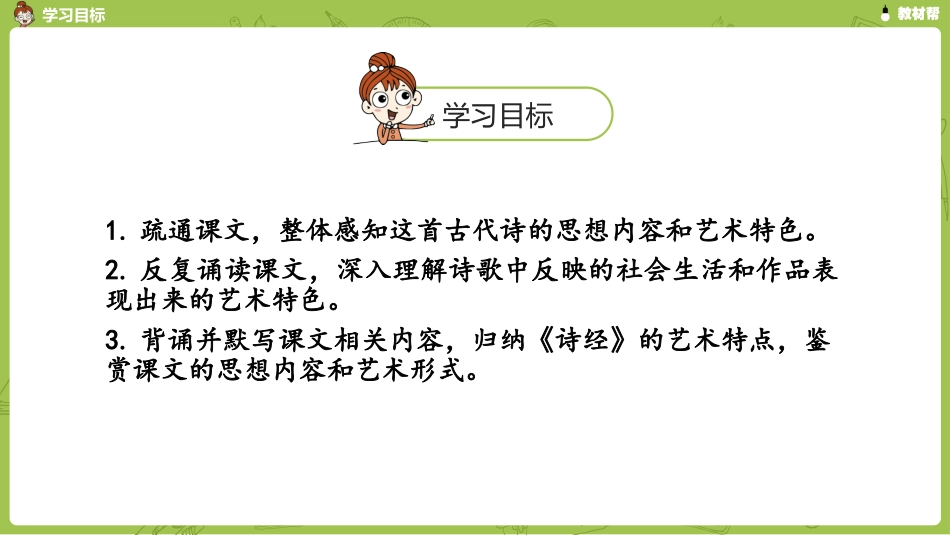 学习目标

教材帮

学习目标

1. 疏通课文，整体感知这首古代诗的思想内容和艺术特色。

2. 反复诵读课文，深入理解诗歌中反映的社会生活和作品表现出来的艺术特色。

3. 背诵并默写课文相关内容，归纳《诗经》的艺术特点，鉴赏课文的思想内容和艺术形式。